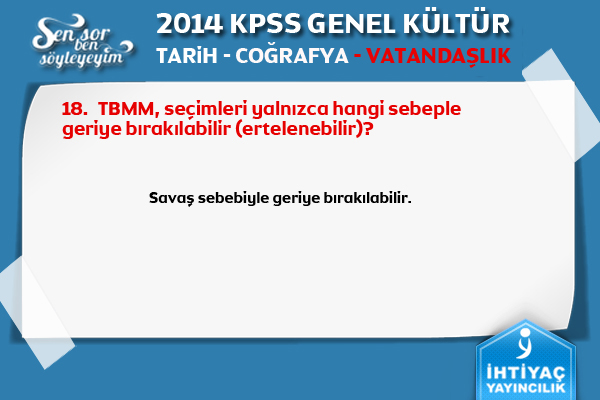 Sen sor ben söyleyeyim

2014 KPSS GENEL KÜLTÜR

TARİH - COĞRAFYA - VATANDAŞLIK

18. TBMM, seçimleri yalnızca hangi sebeple geriye bırakılabilir (ertelenebilir)?

Savaş sebebiyle geriye bırakılabilir.

İHTİYAÇ YAYINCILIK